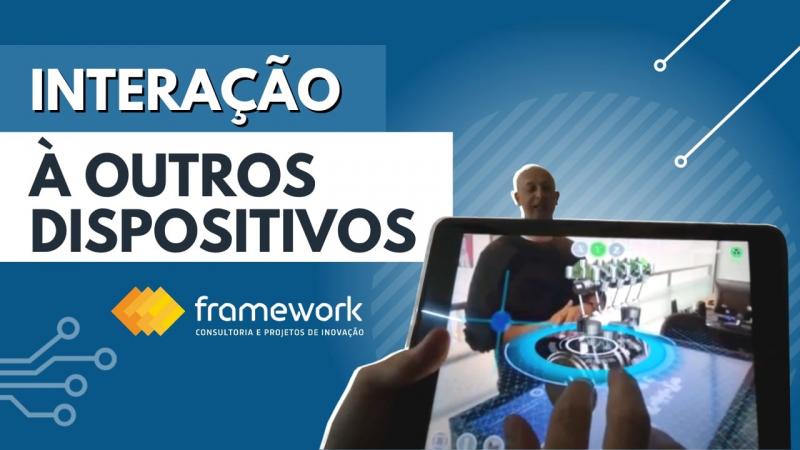 INTERAÇÃO

À OUTROS DISPOSITIVOS

framework
CONSULTORIA E PROJETOS DE INOVAÇÃO